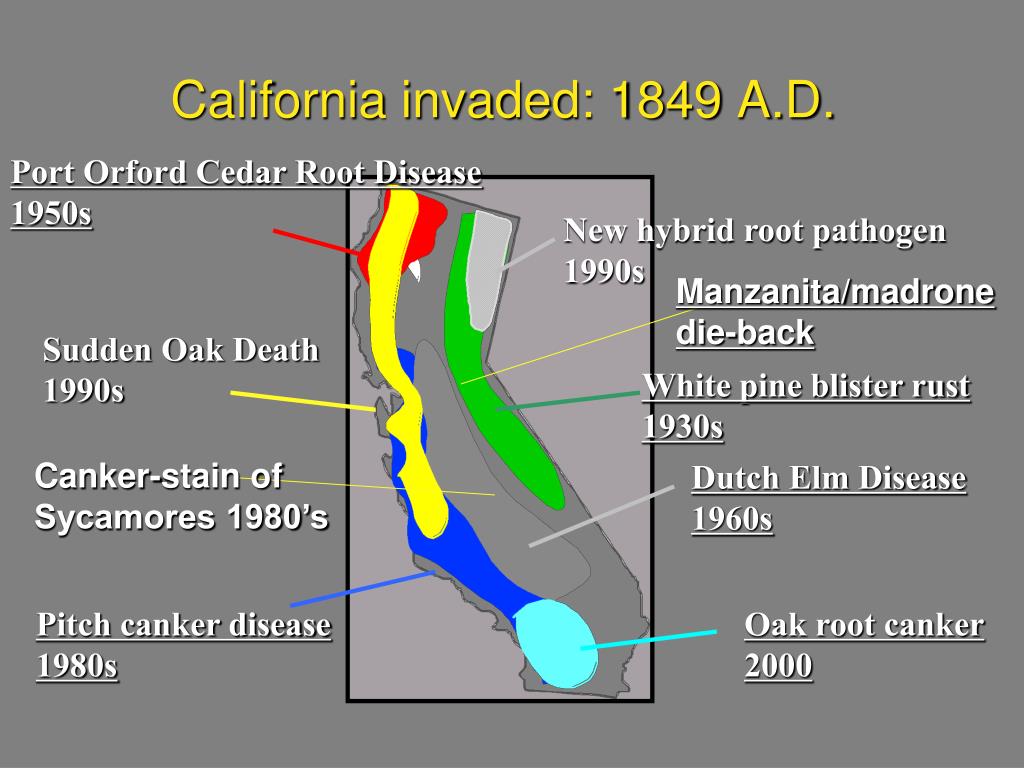 California invaded: 1849 A.D.

Port Orford Cedar Root Disease 1950s

New hybrid root pathogen 1990s

Manzanita/madrone die-back

Sudden Oak Death 1990s

White pine blister rust 1930s

Canker-stain of Sycamores 1980's

Dutch Elm Disease 1960s

Pitch canker disease 1980s

Oak root canker 2000